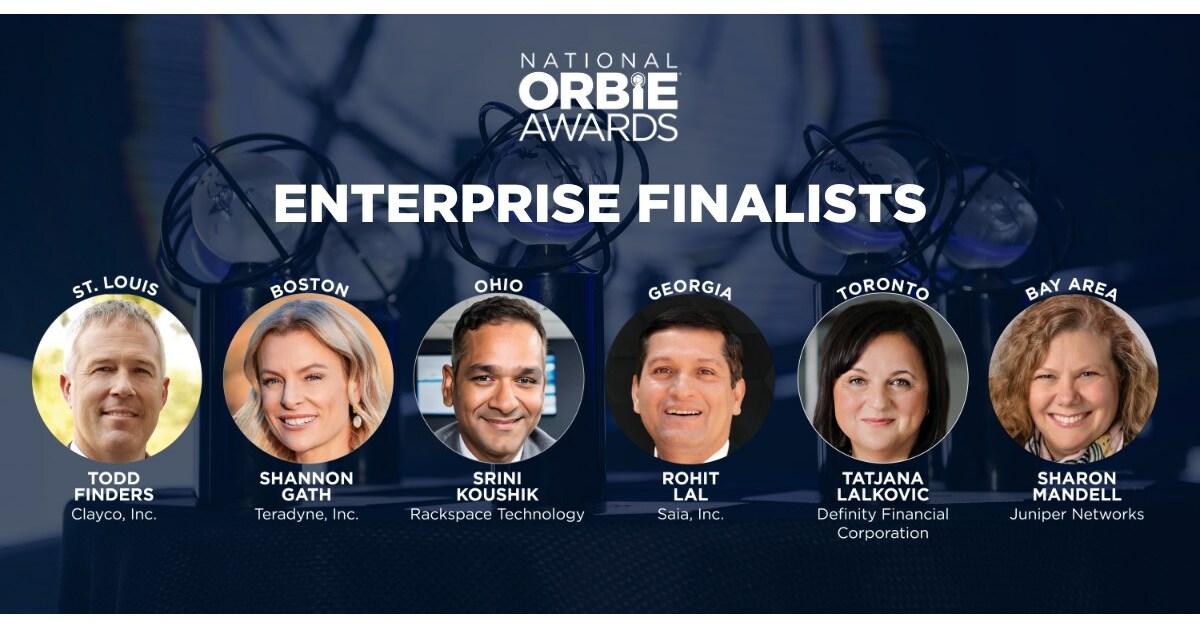 NATIONAL
ORBIE
AWARDS

ENTERPRISE FINALISTS

ST. LOUIS
TODD FINDERS
Clayco, Inc.

BOSTON
SHANNON GATH
Teradyne, Inc.

OHIO
SRINI KOUSHIK
Rackspace Technology

GEORGIA
ROHIT LAL
Saia, Inc.

TORONTO
TATJANA LALKOVIC
Definity Financial Corporation

BAY AREA
SHARON MANDELL
Juniper Networks